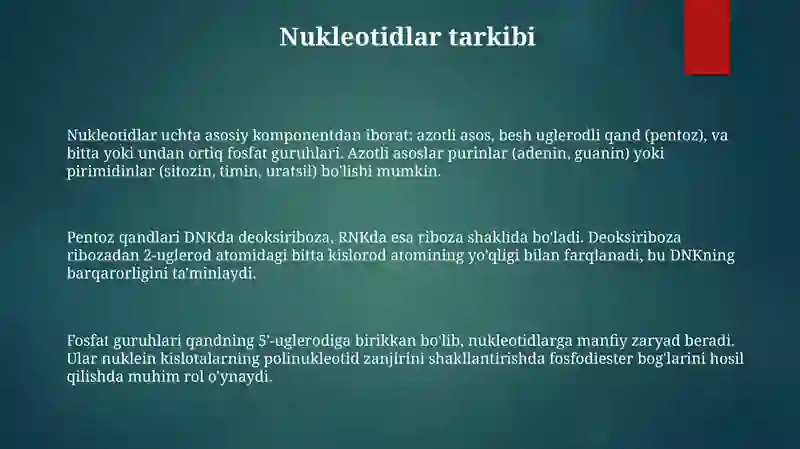 Nukleotidlar tarkibi

Nukleotidlar uchta asosiy komponentdan iborat: azotli asos, besh uglerodli qand (pentoz), va bitta yoki undan ortiq fosfat guruhlari. Azotli asoslar purinlar (adenin, guanin) yoki pirimidinlar (sitozin, timin, uratsil) bo'lishi mumkin.

Pentoz qandlari DNKda deoksiriboza, RNKda esa riboza shaklida bo'ladi. Deoksiriboza ribozadan 2-uglerod atomidagi bitta kislorod atomining yo'qligi bilan farqlanadi, bu DNKning barqarorligini ta'minlaydi.

Fosfat guruhlari qandning 5'-uglerodiga birikkan bo'lib, nukleotidlarga manfiy zaryad beradi. Ular nuklein kislotalarning polinukleotid zanjirini shakllantirishda fosfodiester bog'larini hosil qilishda muhim rol o'ynaydi.